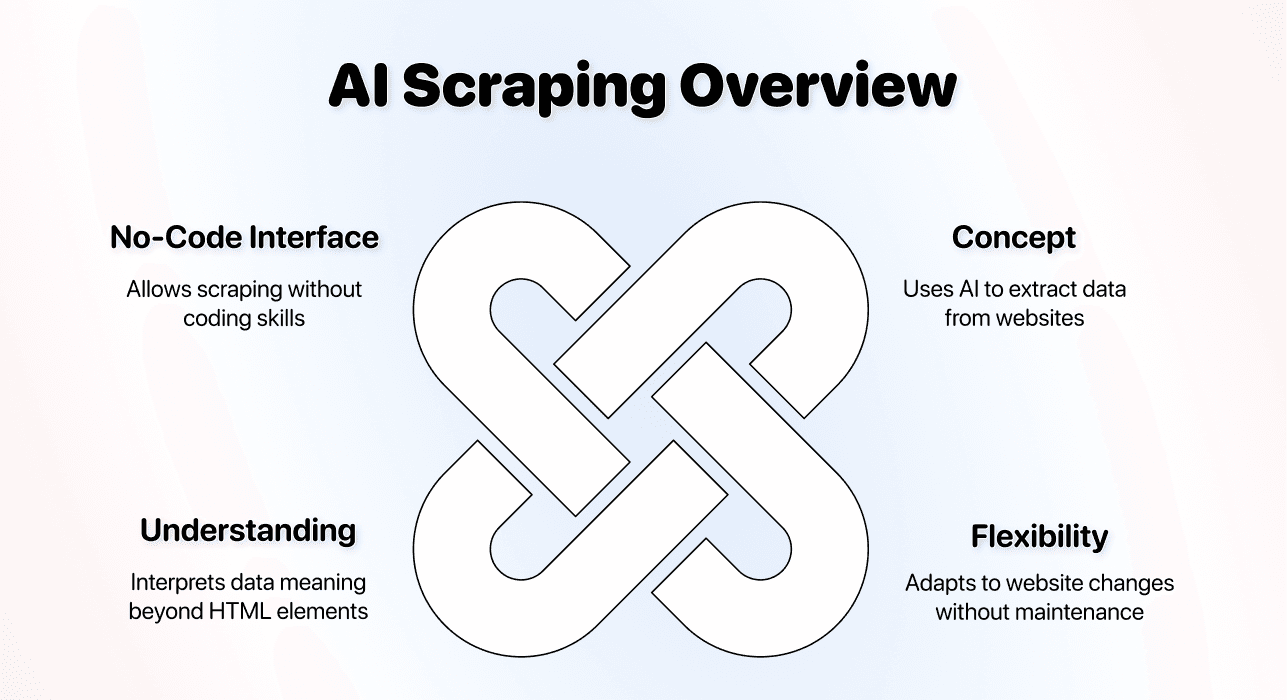 AI Scraping Overview

No-Code Interface

Allows scraping without coding skills

Concept

Uses AI to extract data from websites

Understanding

Interprets data meaning beyond HTML elements

Flexibility

Adapts to website changes without maintenance